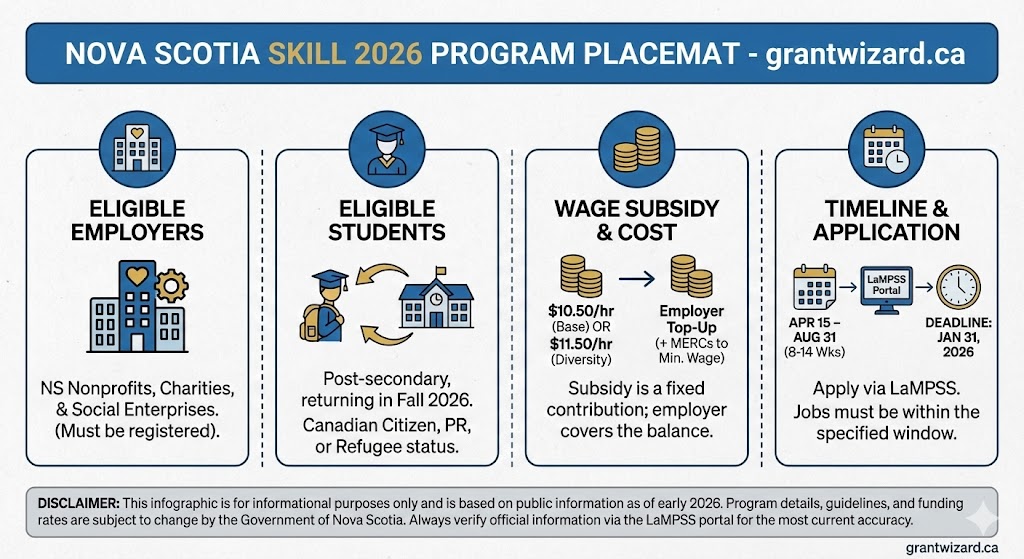 NOVA SCOTIA SKILL 2026 PROGRAM PLACEMAT - grantwizard.ca

ELIGIBLE EMPLOYERS

NS Nonprofits, Charities, & Social Enterprises. (Must be registered).

ELIGIBLE STUDENTS

Post-secondary, returning in Fall 2026.

Canadian Citizen, PR, or Refugee status.

WAGE SUBSIDY & COST

$10.50/hr (Base) OR $11.50/hr (Diversity)

Employer Top-Up (+ MERCs to Min. Wage)

Subsidy is a fixed contribution; employer covers the balance.

TIMELINE & APPLICATION

APR 15 – AUG 31 (8-14 Wks)

LaMPSS Portal

DEADLINE: JAN 31, 2026

Apply via LaMPSS. Jobs must be within the specified window.

DISCLAIMER: This infographic is for informational purposes only and is based on public information as of early 2026. Program details, guidelines, and funding rates are subject to change by the Government of Nova Scotia. Always verify official information via the LaMPSS portal for the most current accuracy.

grantwizard.ca